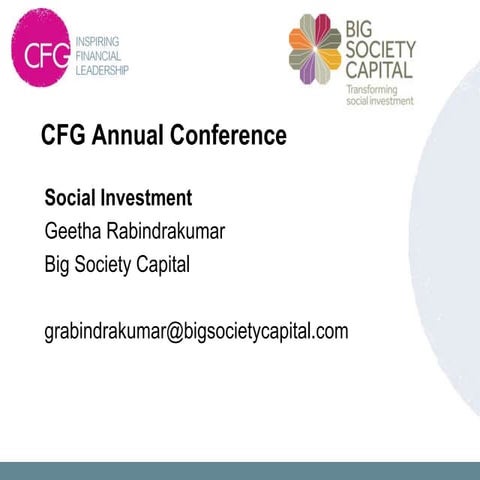 CFG
INSPIRING
FINANCIAL
LEADERSHIP

BIG
SOCIETY
CAPITAL
Transforming
social investment

CFG Annual Conference

Social Investment
Geetha Rabindrakumar
Big Society Capital

grabindrakumar@bigsocietycapital.com